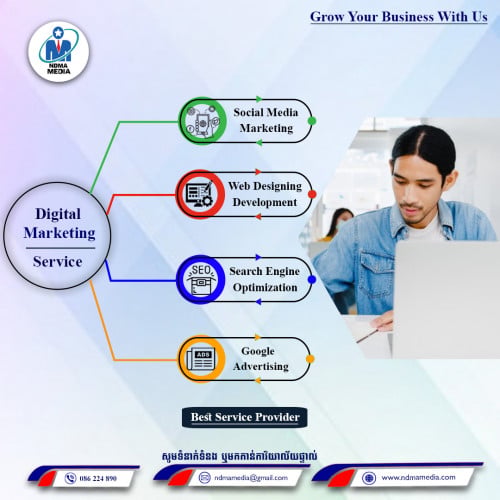 Grow Your Business With Us

NDMA MEDIA

Digital Marketing

Service

Social Media Marketing

Web Designing Development

SEO

Search Engine Optimization

ADS

Google Advertising

Best Service Provider

សូមទំនាក់ទំនង ឬមកកាន់ការិយាល័យផ្ទាល់

086 224 890

ndmamedia@gmail.com

www.ndmamedia.com